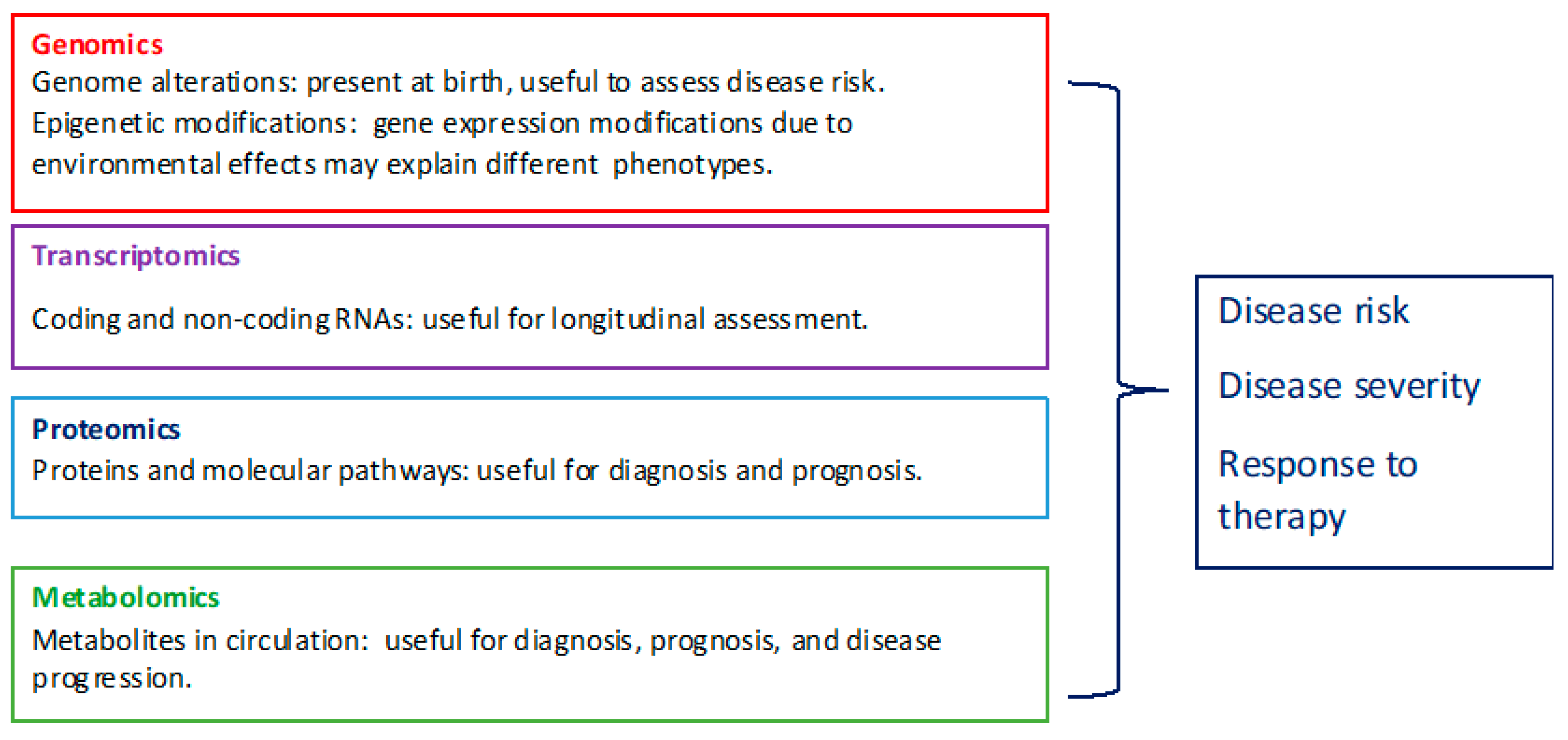 Genomics
Genome alterations: present at birth, useful to assess disease risk.
Epigenetic modifications: gene expression modifications due to environmental effects may explain different phenotypes.

Transcriptomics

Coding and non-coding RNAs: useful for longitudinal assessment.

Proteomics
Proteins and molecular pathways: useful for diagnosis and prognosis.

Metabolomics
Metabolites in circulation: useful for diagnosis, prognosis, and disease progression.

Disease risk

Disease severity

Response to therapy